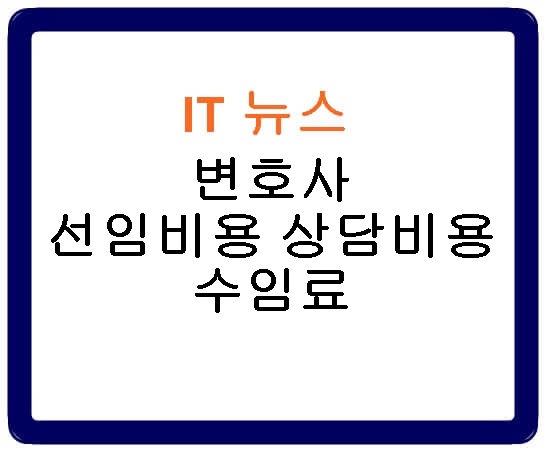 IT 뉴스

변호사
선임비용 상담비용
수임료